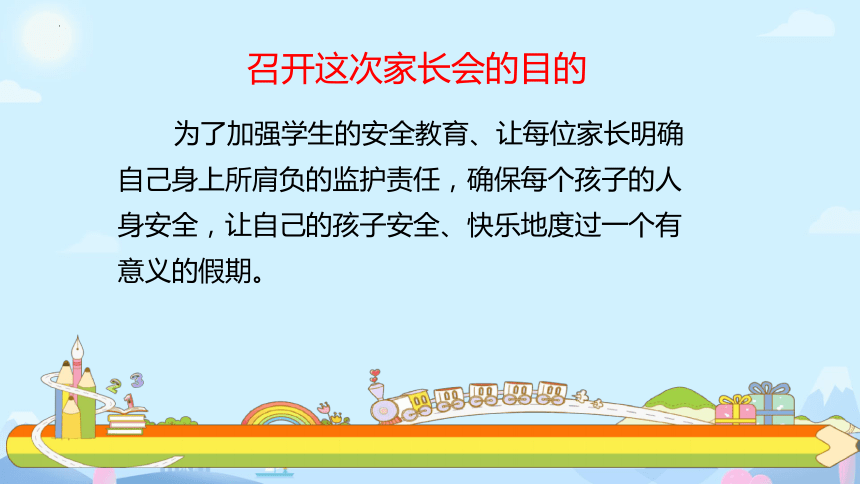 召开这次家长会的目的

为了加强学生的安全教育、让每位家长明确自己身上所肩负的监护责任，确保每个孩子的人身安全，让自己的孩子安全、快乐地度过一个有意义的假期。